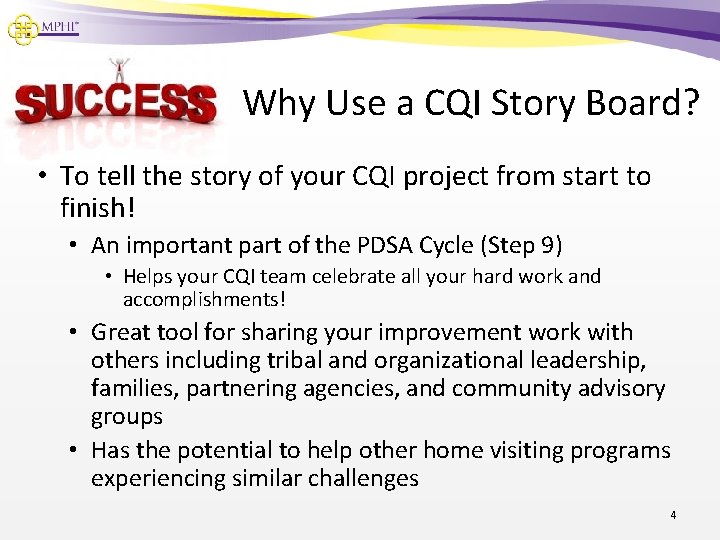 MPHI

SUCCESS

Why Use a CQI Story Board?

• To tell the story of your CQI project from start to finish!
  • An important part of the PDSA Cycle (Step 9)
    • Helps your CQI team celebrate all your hard work and accomplishments!
  • Great tool for sharing your improvement work with others including tribal and organizational leadership, families, partnering agencies, and community advisory groups
  • Has the potential to help other home visiting programs experiencing similar challenges

4